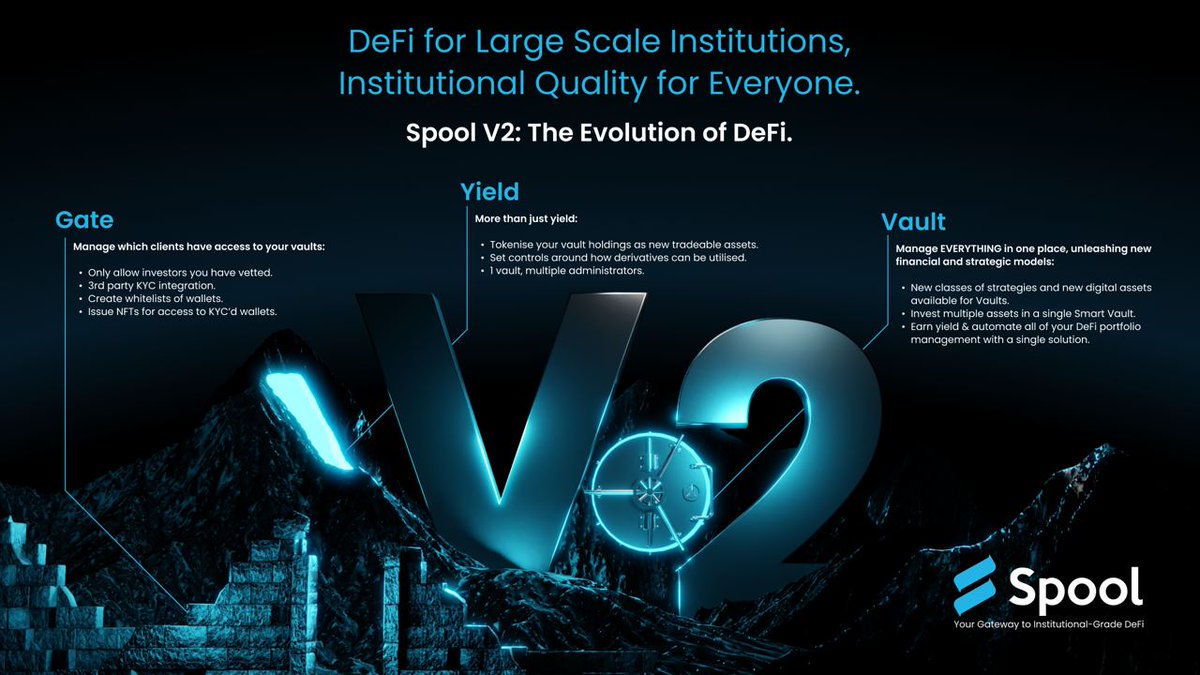 DeFi for Large Scale Institutions, Institutional Quality for Everyone.

Spool V2: The Evolution of DeFi.

Gate

Manage which clients have access to your vaults:

• Only allow investors you have vetted.
• 3rd party KYC integration.
• Create whitelists of wallets.
• Issue NFTs for access to KYC'd wallets.

Yield

More than just yield:

• Tokenise your vault holdings as new tradeable assets.
• Set controls around how derivatives can be utilised.
• 1 vault, multiple administrators.

Vault

Manage EVERYTHING in one place, unleashing new financial and strategic models:

• New classes of strategies and new digital assets available for Vaults.
• Invest multiple assets in a single Smart Vault.
• Earn yield & automate all of your DeFi portfolio management with a single solution.

V2

Spool

Your Gateway to Institutional-Grade DeFi